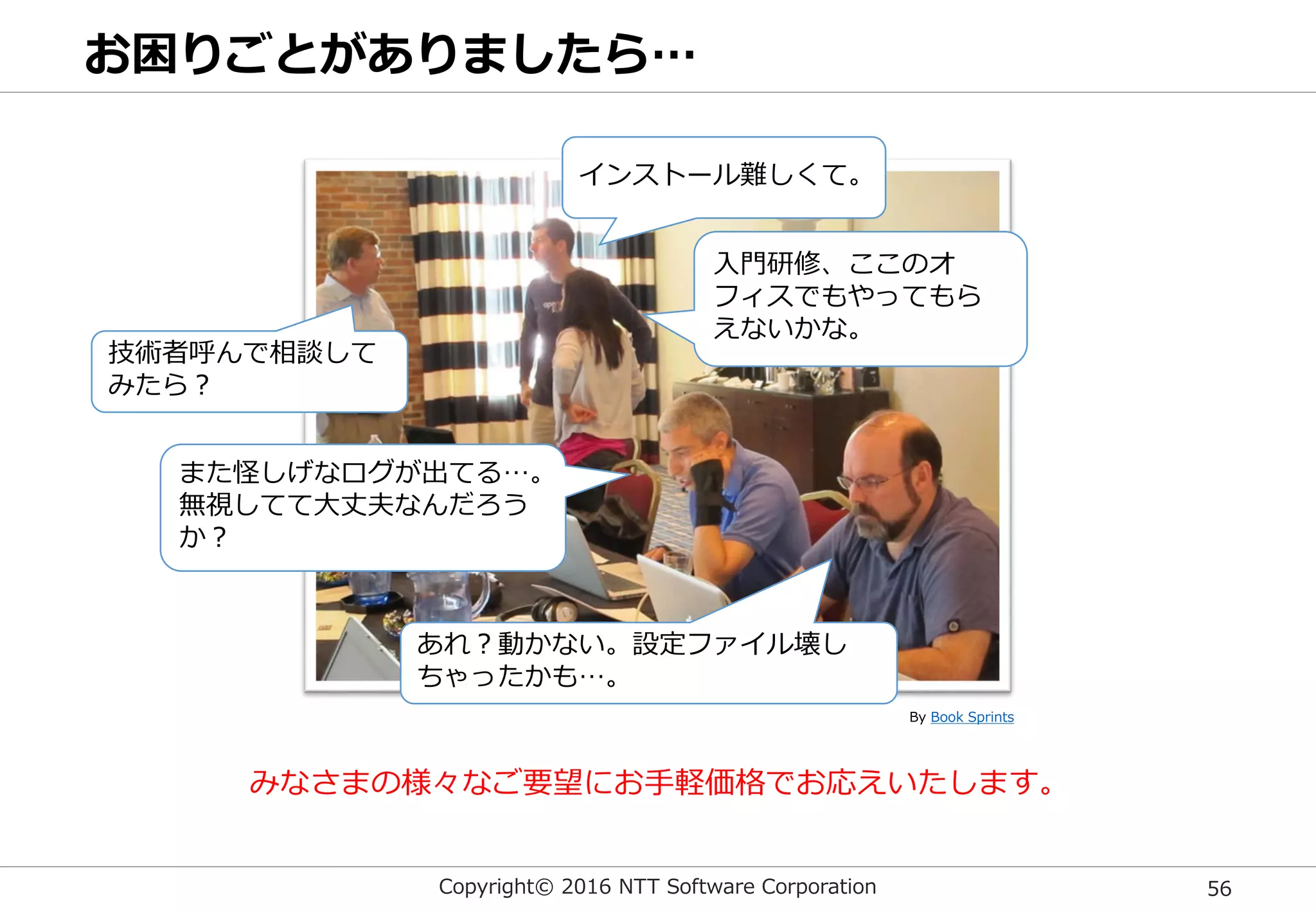 お困りごとがありましたら…

インストール難しくて。

入門研修、ここのオフィスでもやってもらえないかな。

技術者呼んで相談してみたら？

また怪しげなログが出てる…。無視してて大丈夫なんだろうか？

あれ？動かない。設定ファイル壊しちゃったかも…。

By Book Sprints

みなさまの様々なご要望にお手軽価格でお応えいたします。

Copyright© 2016 NTT Software Corporation

56